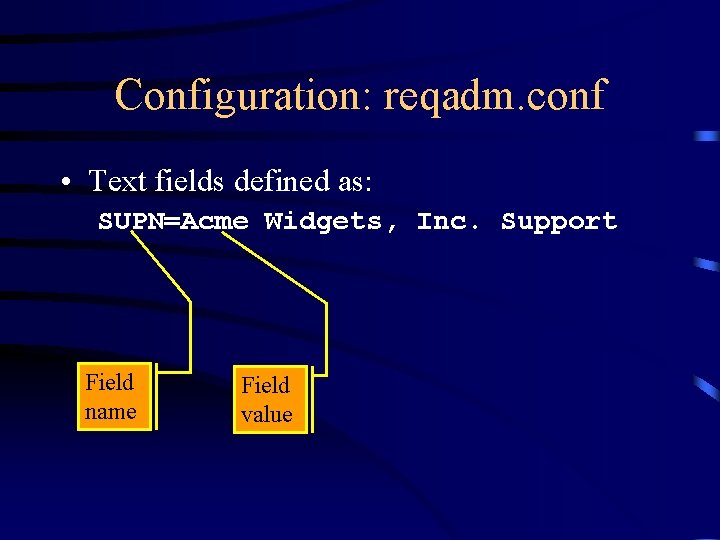 Configuration: reqadm.conf

• Text fields defined as:

SUPN=Acme Widgets, Inc. Support

Field name

Field value